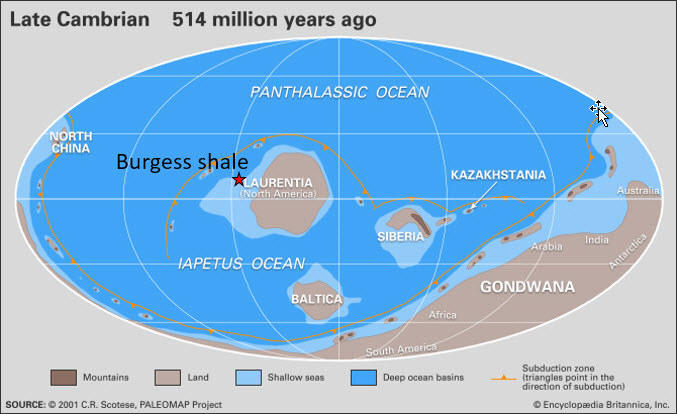 Late Cambrian 514 million years ago

PANTHALASSIC OCEAN

NORTH CHINA

Burgess shale

LAURENTIA (North America)

KAZAKHSTANIA

Australia

SIBERIA

India

Arabia

Antarctica

IAPETUS OCEAN

BALTICA

GONDWANA

Africa

South America

Mountains

Land

Shallow seas

Deep ocean basins

Subduction zone (triangles point in the direction of subduction)

SOURCE: © 2001 C.R. Scotese, PALEOMAP Project

© Encyclopædia Britannica, Inc.